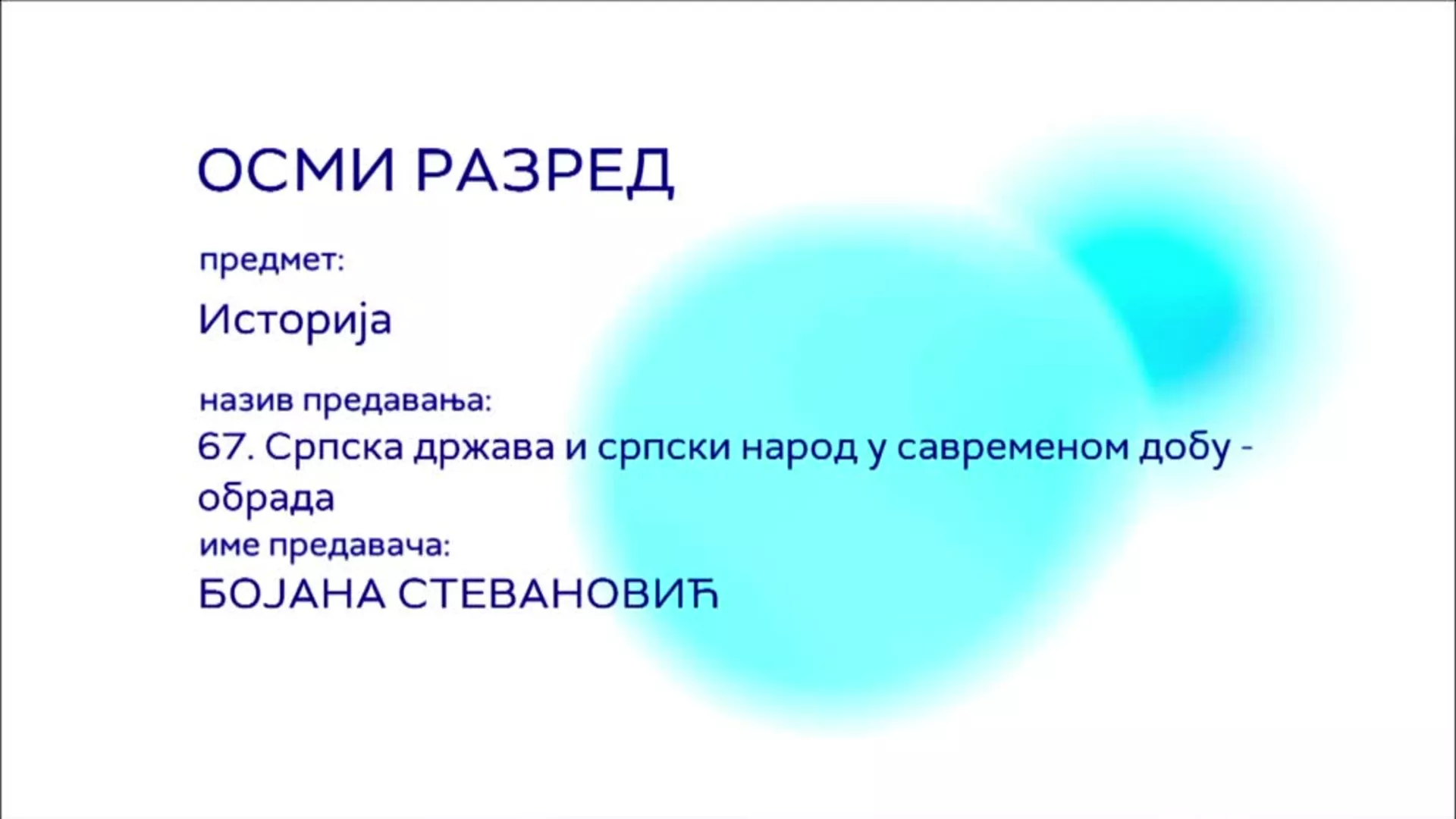 ОСМИ РАЗРЕД

предмет:

Историја

назив предавања:

67. Српска држава и српски народ у савременом добу - обрада

име предавача:

БОЈАНА СТЕВАНОВИЋ